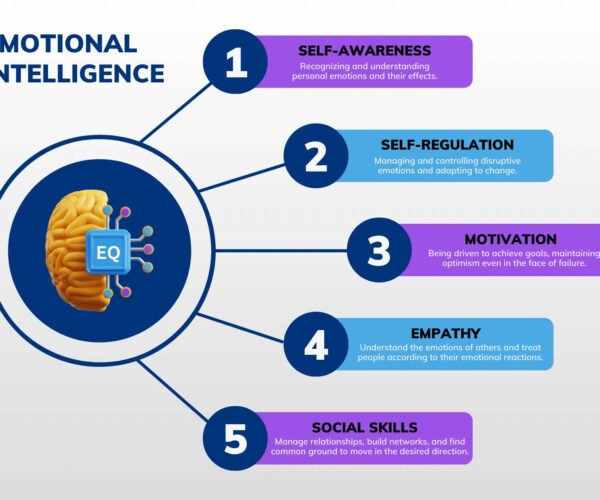 MOTIONAL
NTELLIGENCE

EQ

1
SELF-AWARENESS
Recognizing and understanding personal emotions and their effects.

2
SELF-REGULATION
Managing and controlling disruptive emotions and adapting to change.

3
MOTIVATION
Being driven to achieve goals, maintaining optimism even in the face of failure.

4
EMPATHY
Understand the emotions of others and treat people according to their emotional reactions.

5
SOCIAL SKILLS
Manage relationships, build networks, and find common ground to move in the desired direction.